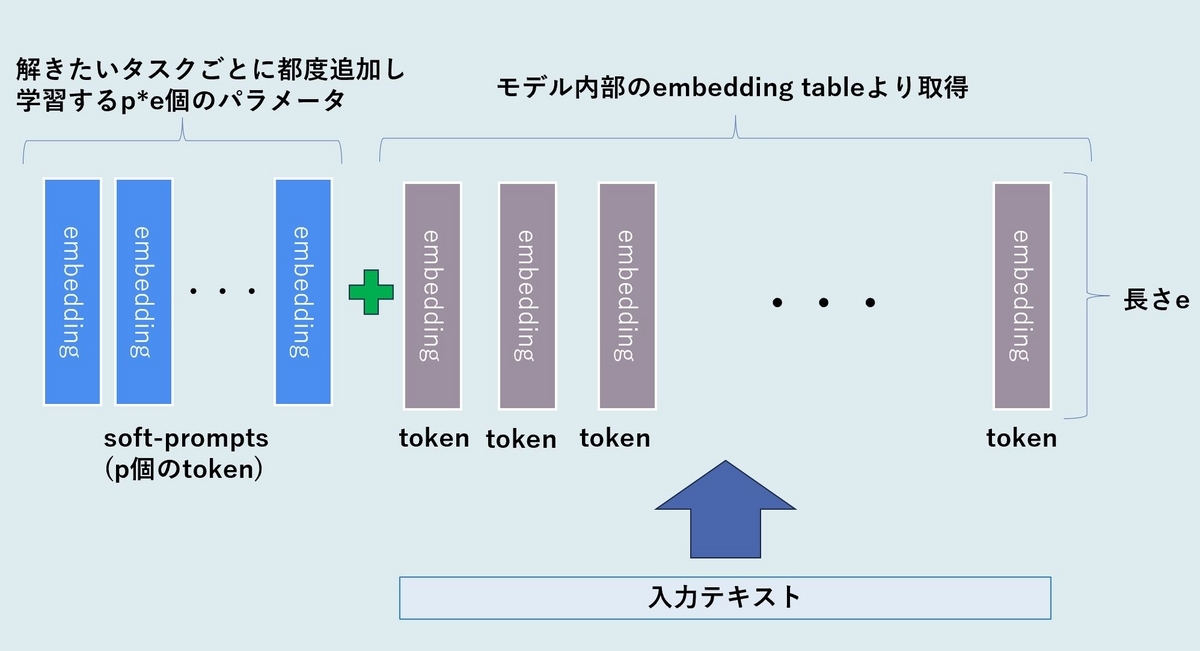 解きたいタスクごとに都度追加し学習するp*e個のパラメータ

モデル内部のembedding tableより取得

embedding

embedding

・・・

embedding

embedding

embedding

embedding

・・・

embedding

長さe

soft-prompts
(p個のtoken)

token token token

token

入力テキスト